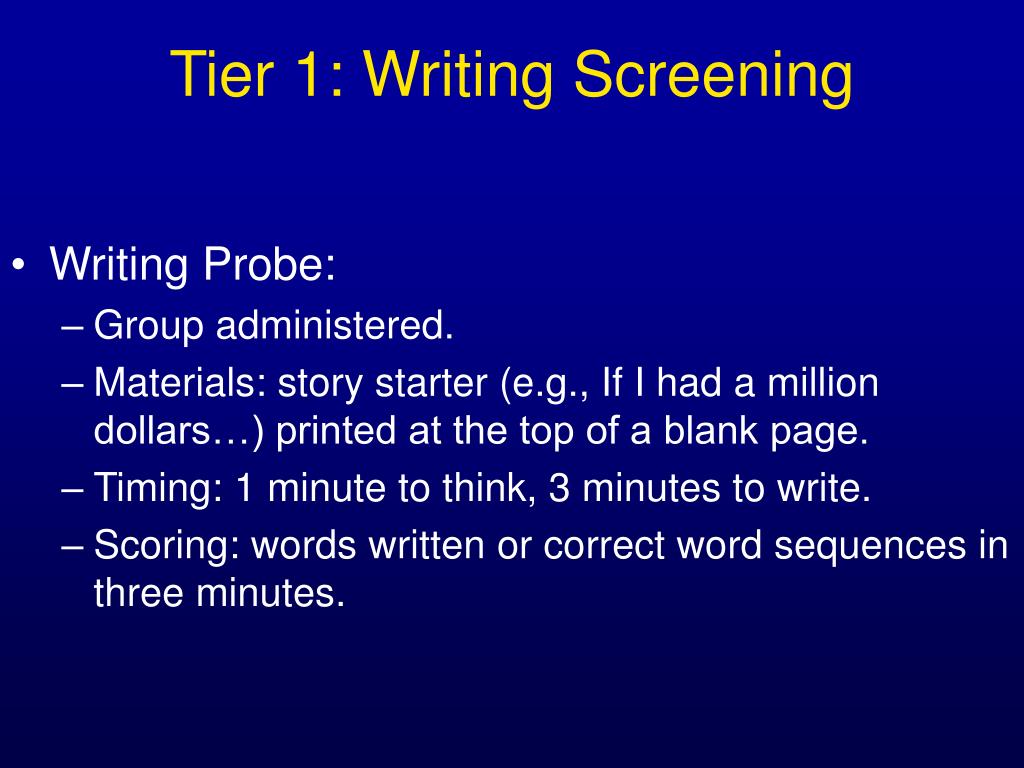 Tier 1: Writing Screening

• Writing Probe:
– Group administered.
– Materials: story starter (e.g., If I had a million dollars…) printed at the top of a blank page.
– Timing: 1 minute to think, 3 minutes to write.
– Scoring: words written or correct word sequences in three minutes.